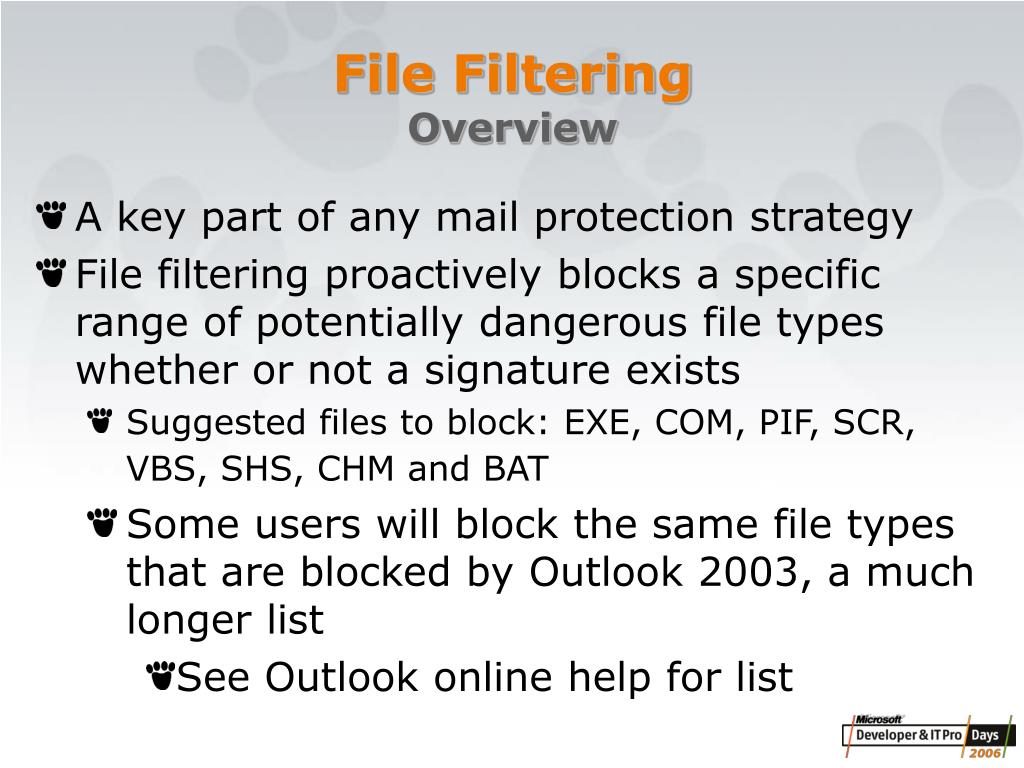 File Filtering
Overview

A key part of any mail protection strategy

File filtering proactively blocks a specific range of potentially dangerous file types whether or not a signature exists

Suggested files to block: EXE, COM, PIF, SCR, VBS, SHS, CHM and BAT

Some users will block the same file types that are blocked by Outlook 2003, a much longer list

See Outlook online help for list

Microsoft Developer & IT Pro Days 2006